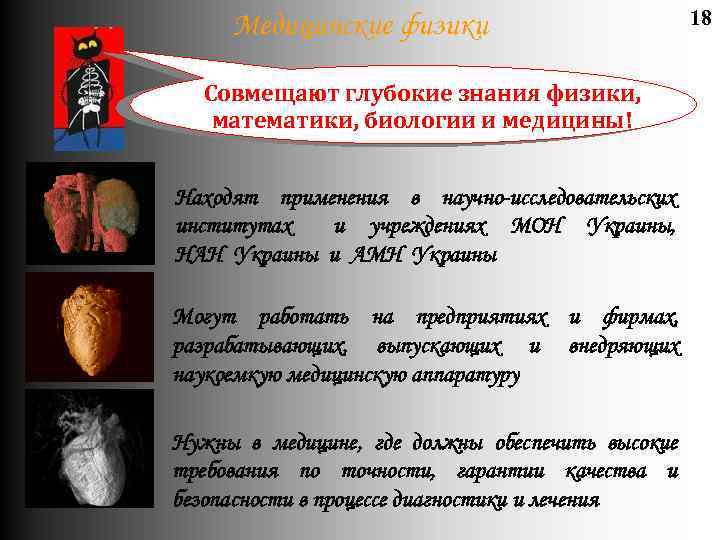 Медицинские физики

18

Совмещают глубокие знания физики, математики, биологии и медицины!

Находят применения в научно-исследовательских институтах и учреждениях МОН Украины, НАН Украины и АМН Украины

Могут работать на предприятиях и фирмах, разрабатывающих, выпускающих и внедряющих наукоемкую медицинскую аппаратуру

Нужны в медицине, где должны обеспечить высокие требования по точности, гарантии качества и безопасности в процессе диагностики и лечения